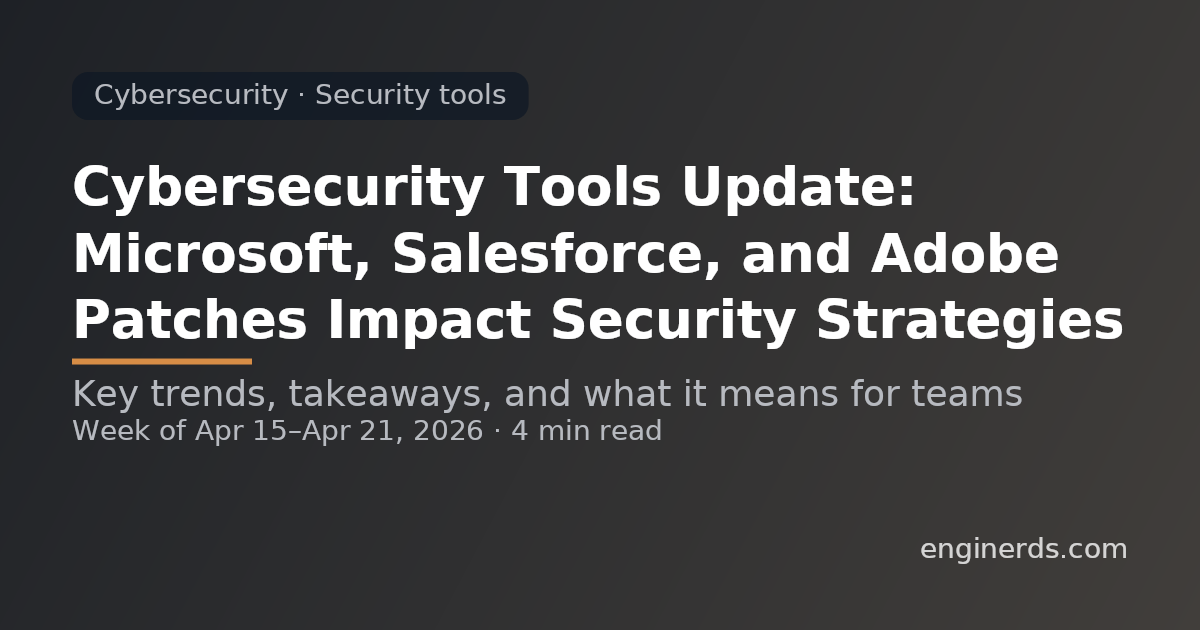 Cybersecurity · Security tools

Cybersecurity Tools Update: Microsoft, Salesforce, and Adobe Patches Impact Security Strategies

Key trends, takeaways, and what it means for teams

Week of Apr 15–Apr 21, 2026 · 4 min read

enginerds.com